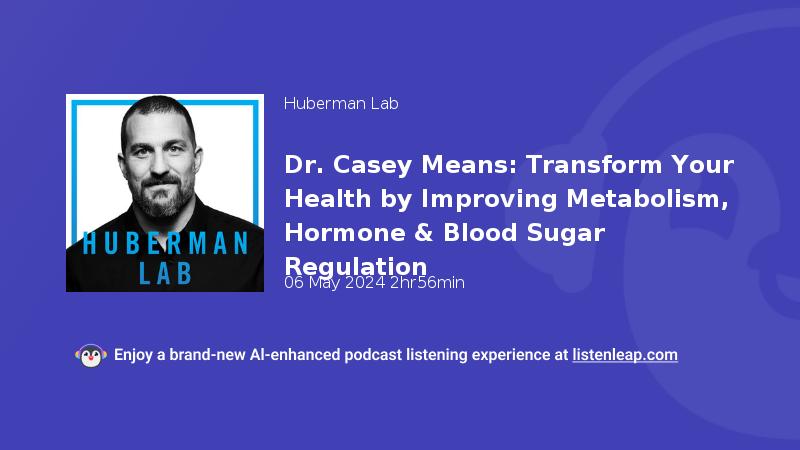 HUBERMAN LAB

Huberman Lab

Dr. Casey Means: Transform Your Health by Improving Metabolism, Hormone & Blood Sugar Regulation

06 May 2024 2hr56min

Enjoy a brand-new AI-enhanced podcast listening experience at listenleap.com